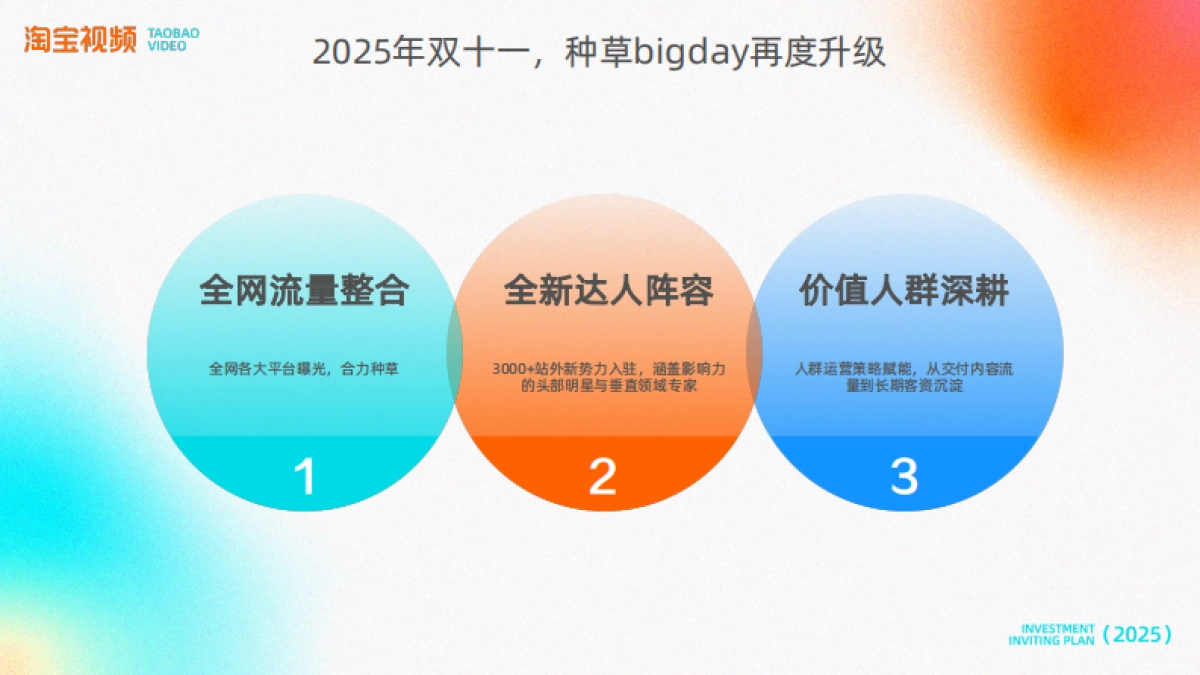 淘宝视频 TAOBAO VIDEO

2025年双十一，种草bigday再度升级

全网流量整合

全网各大平台曝光，合力种草

1

全新达人阵容

3000+站外新势力入驻，涵盖影响力的头部明星与垂直领域专家

2

价值人群深耕

人群运营策略赋能，从交付内容流量到长期客资沉淀

3

INVESTMENT INVITING PLAN（2025）